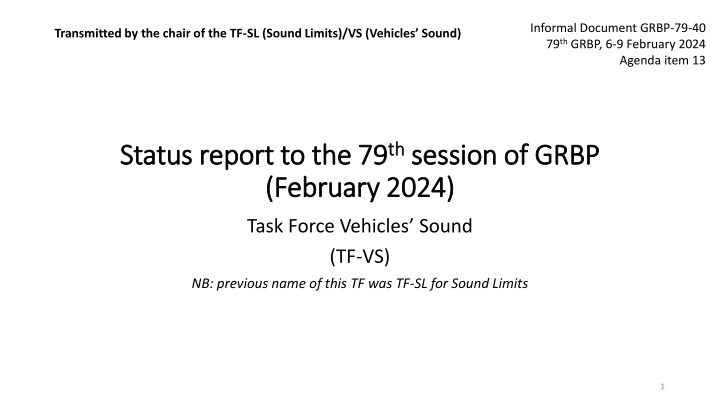 Transmitted by the chair of the TF-SL (Sound Limits)/VS (Vehicles' Sound)

Informal Document GRBP-79-40
79$^{th}$ GRBP, 6-9 February 2024
Agenda item 13

Status report to the 79$^{th}$ session of GRBP (February 2024)

Task Force Vehicles' Sound

(TF-VS)

NB: previous name of this TF was TF-SL for Sound Limits

1